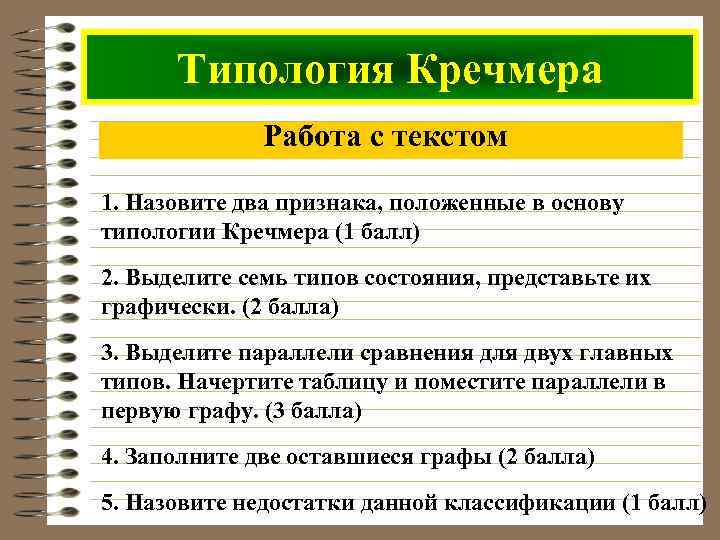 Типология Кречмера

Работа с текстом

1. Назовите два признака, положенные в основу типологии Кречмера (1 балл)

2. Выделите семь типов состояния, представьте их графически. (2 балла)

3. Выделите параллели сравнения для двух главных типов. Начертите таблицу и поместите параллели в первую графу. (3 балла)

4. Заполните две оставшиеся графы (2 балла)

5. Назовите недостатки данной классификации (1 балл)